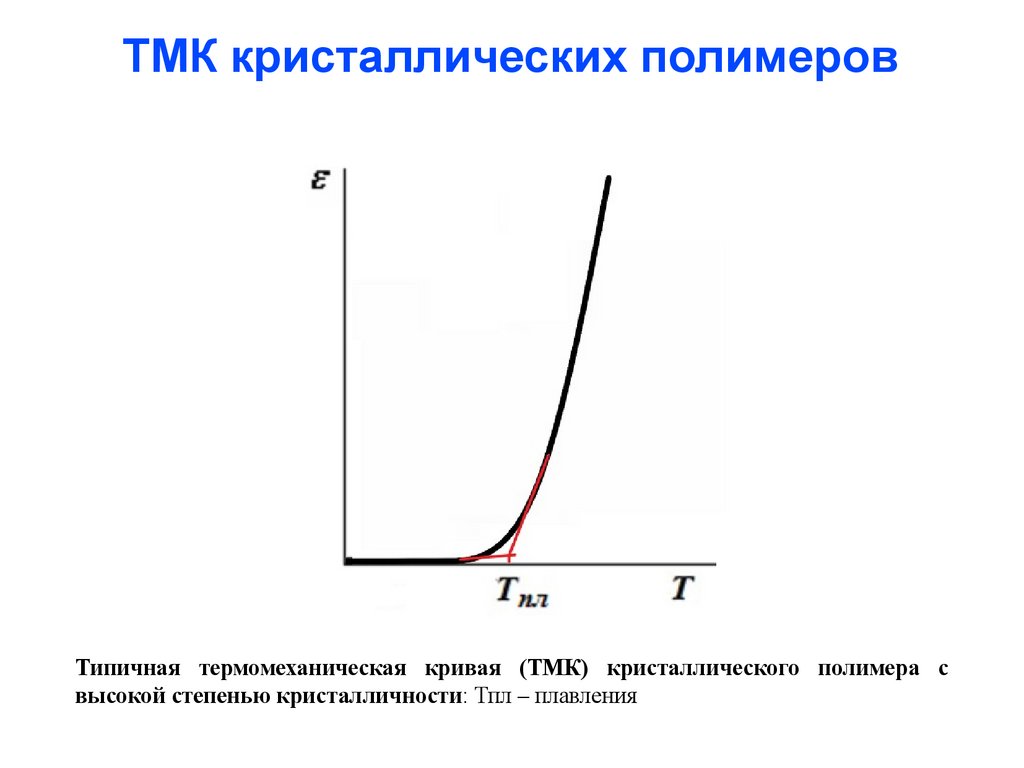 ТМК кристаллических полимеров

$\varepsilon$

$T_{пл}$

$T$

Типичная термомеханическая кривая (ТМК) кристаллического полимера с высокой степенью кристалличности: Тпл – плавления